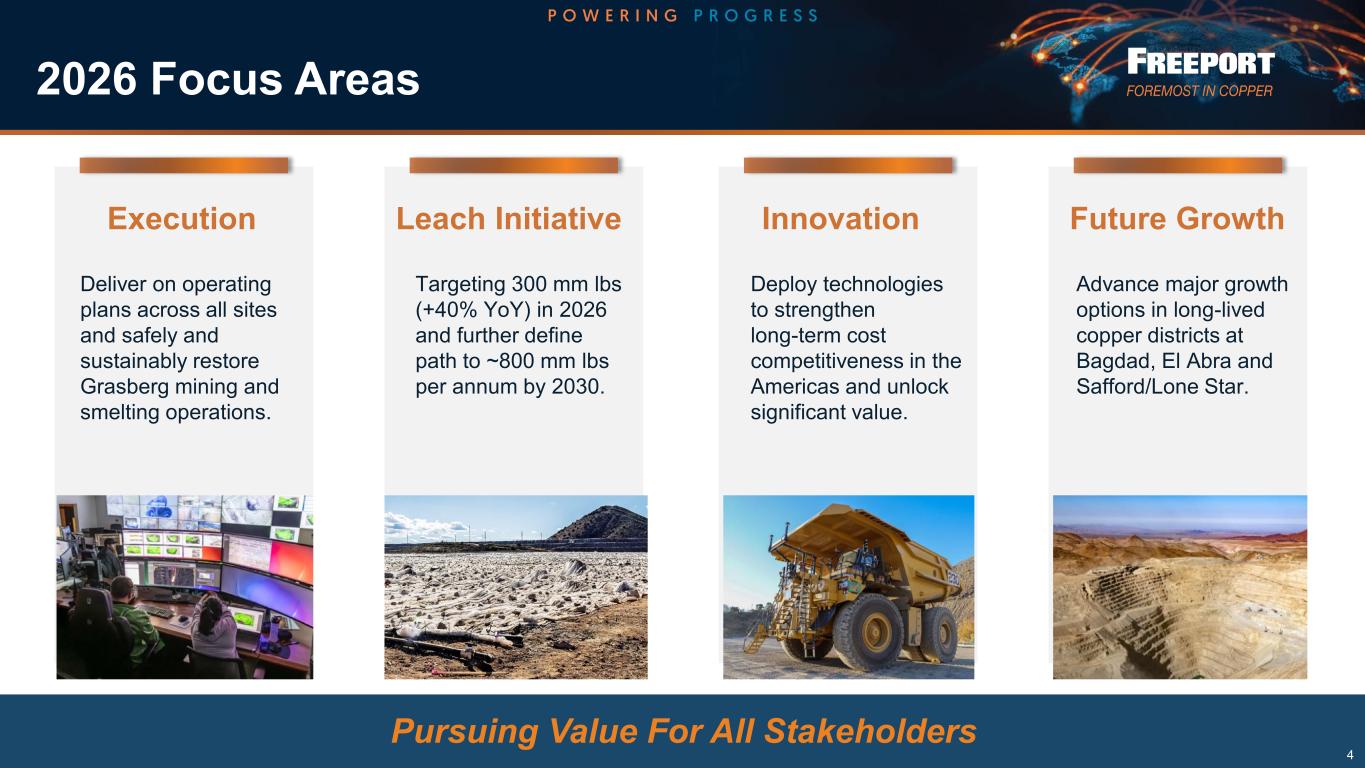 POWERING PROGRESS

2026 Focus Areas

FREEPORT
FOREMOST IN COPPER

Execution

Deliver on operating plans across all sites and safely and sustainably restore Grasberg mining and smelting operations.

Leach Initiative

Targeting 300 mm lbs (+40% YoY) in 2026 and further define path to ~800 mm lbs per annum by 2030.

Innovation

Deploy technologies to strengthen long-term cost competitiveness in the Americas and unlock significant value.

Future Growth

Advance major growth options in long-lived copper districts at Bagdad, El Abra and Safford/Lone Star.

Pursuing Value For All Stakeholders

4